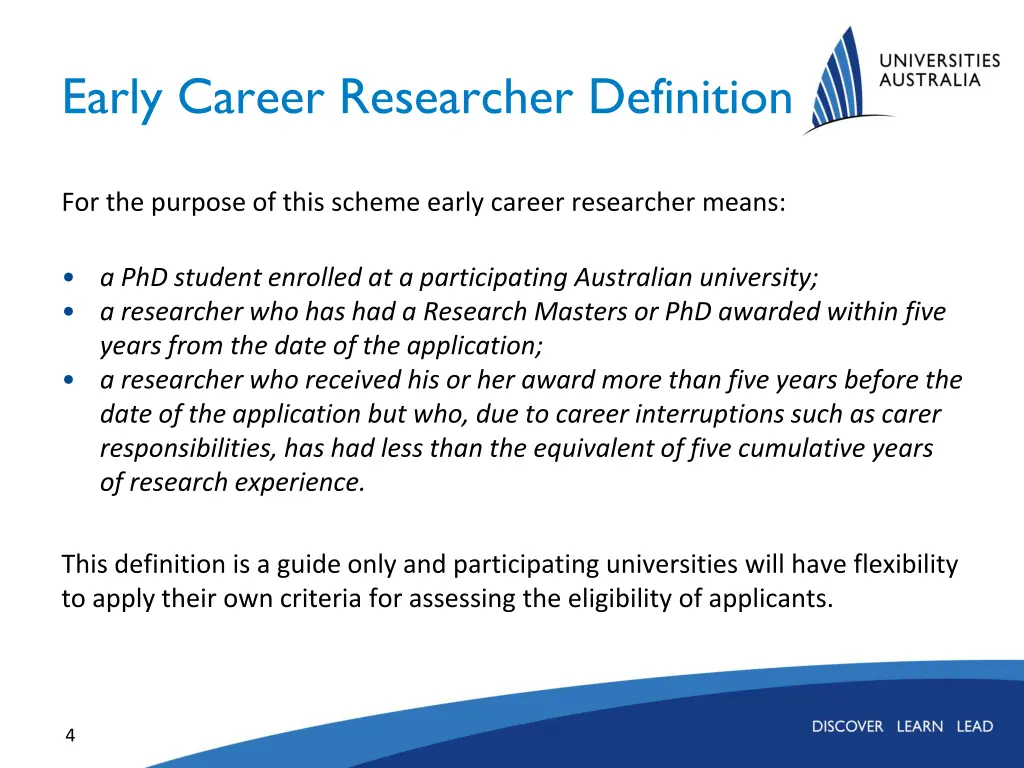 Early Career Researcher Definition

UNIVERSITIES AUSTRALIA

For the purpose of this scheme early career researcher means:

• a PhD student enrolled at a participating Australian university;
• a researcher who has had a Research Masters or PhD awarded within five years from the date of the application;
• a researcher who received his or her award more than five years before the date of the application but who, due to career interruptions such as carer responsibilities, has had less than the equivalent of five cumulative years of research experience.

This definition is a guide only and participating universities will have flexibility to apply their own criteria for assessing the eligibility of applicants.

4

DISCOVER LEARN LEAD